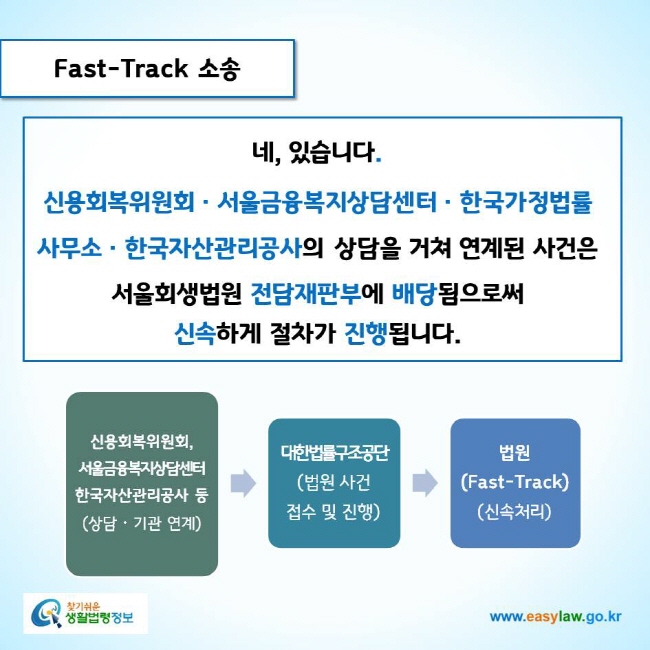 Fast-Track 소송

네, 있습니다.

신용회복위원회 · 서울금융복지상담센터 · 한국가정법률사무소 · 한국자산관리공사의 상담을 거쳐 연계된 사건은 서울회생법원 전담재판부에 배당됨으로써 신속하게 절차가 진행됩니다.

신용회복위원회, 서울금융복지상담센터 한국자산관리공사 등 (상담 · 기관 연계)

대한법률구조공단 (법원 사건 접수 및 진행)

법원 (Fast-Track) (신속처리)

찾기쉬운 생활법령정보

www.easylaw.go.kr